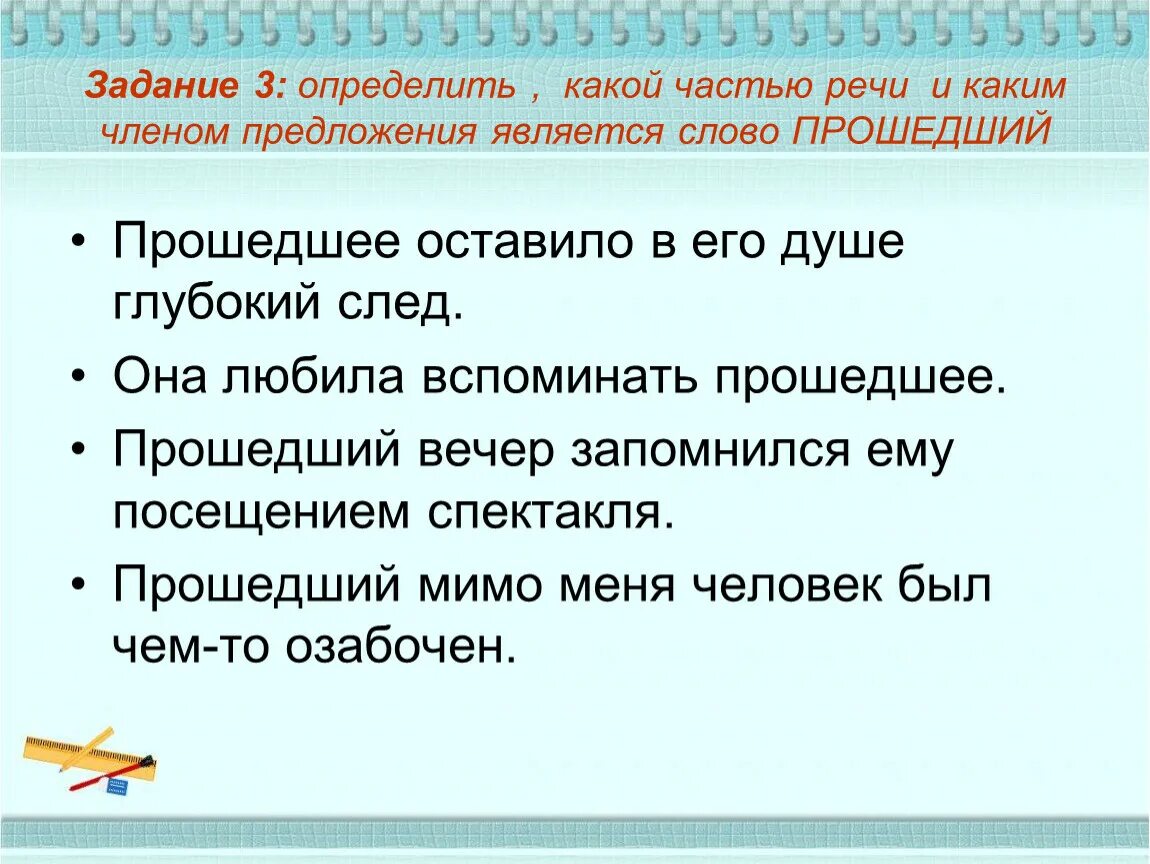 Задание 3: определить , какой частью речи и каким членом предложения является слово ПРОШЕДШИЙ

• Прошедшее оставило в его душе глубокий след.
• Она любила вспоминать прошедшее.
• Прошедший вечер запомнился ему посещением спектакля.
• Прошедший мимо меня человек был чем-то озабочен.